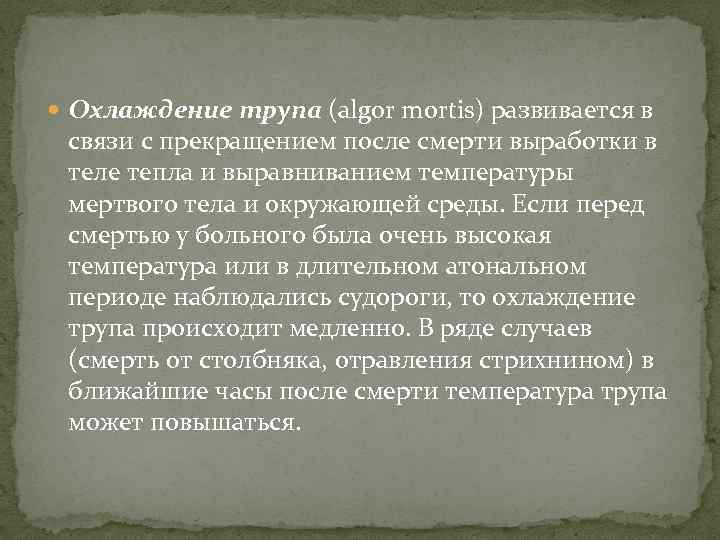 Охлаждение трупа (algor mortis) развивается в связи с прекращением после смерти выработки в теле тепла и выравниванием температуры мертвого тела и окружающей среды. Если перед смертью у больного была очень высокая температура или в длительном атональном периоде наблюдались судороги, то охлаждение трупа происходит медленно. В ряде случаев (смерть от столбняка, отравления стрихнином) в ближайшие часы после смерти температура трупа может повышаться.